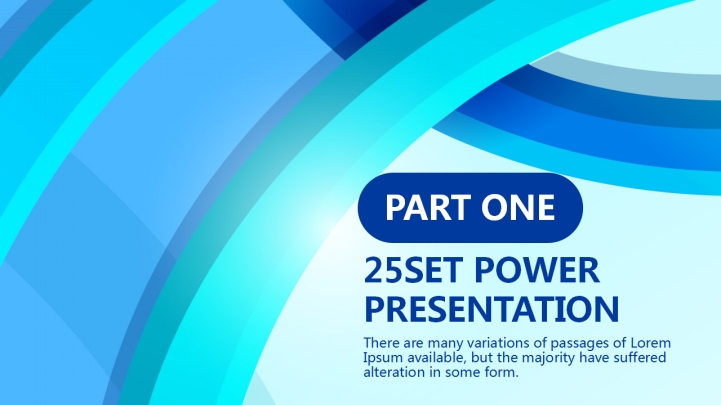 PART ONE

25SET POWER PRESENTATION

There are many variations of passages of Lorem Ipsum available, but the majority have suffered alteration in some form.